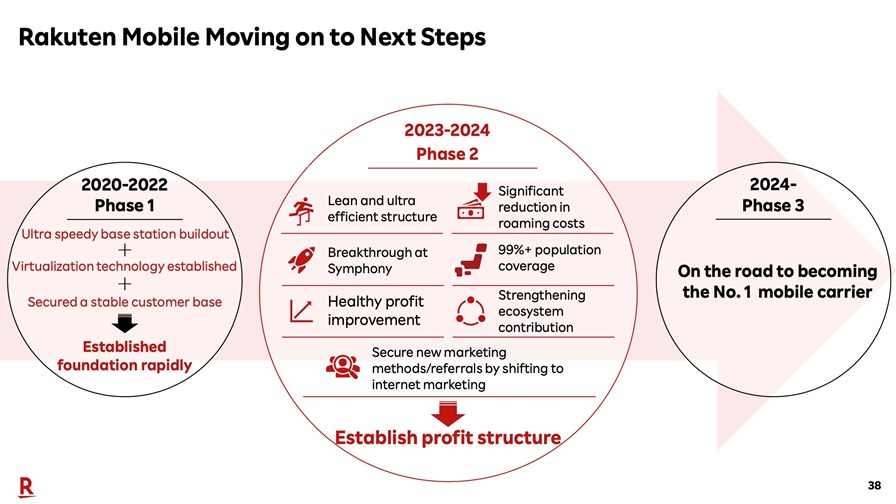 Rakuten Mobile Moving on to Next Steps

2020-2022
Phase 1

Ultra speedy base station buildout
+
Virtualization technology established
+
Secured a stable customer base

Established foundation rapidly

2023-2024
Phase 2

Lean and ultra efficient structure

Significant reduction in roaming costs

Breakthrough at Symphony

99%+ population coverage

Healthy profit improvement

Strengthening ecosystem contribution

Secure new marketing methods/referrals by shifting to internet marketing

Establish profit structure

2024-
Phase 3

On the road to becoming the No. 1 mobile carrier

R

38